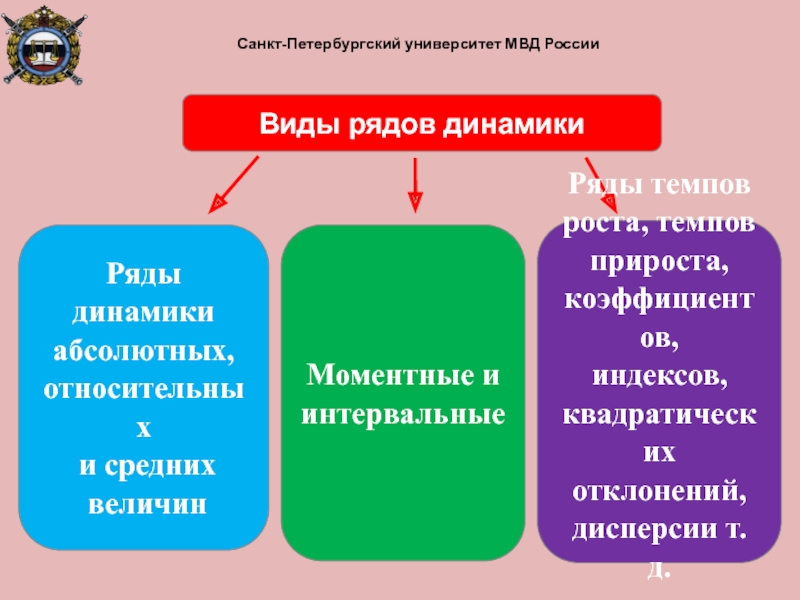 Санкт-Петербургский университет МВД России

Виды рядов динамики

Ряды динамики абсолютных, относительных и средних величин

Моментные и интервальные

Ряды темпов роста, темпов прироста, коэффициентов, индексов, квадратических отклонений, дисперсии т. д.